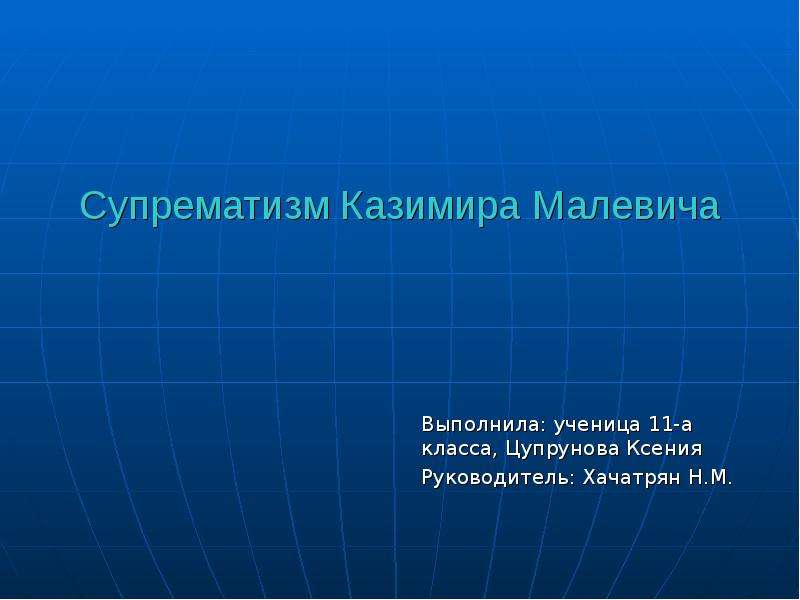 Супрематизм Казимира Малевича

Выполнила: ученица 11-а класса, Цупрунова Ксения

Руководитель: Хачатрян Н.М.